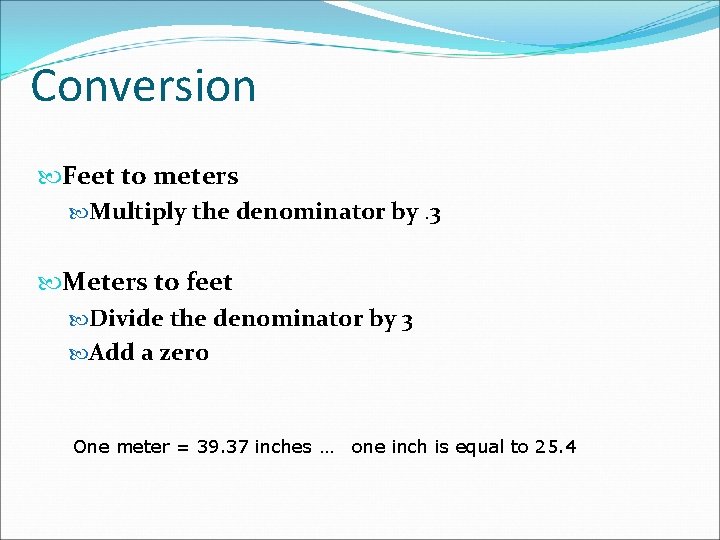 Conversion

Feet to meters

Multiply the denominator by .3

Meters to feet

Divide the denominator by 3

Add a zero

One meter = 39.37 inches … one inch is equal to 25.4